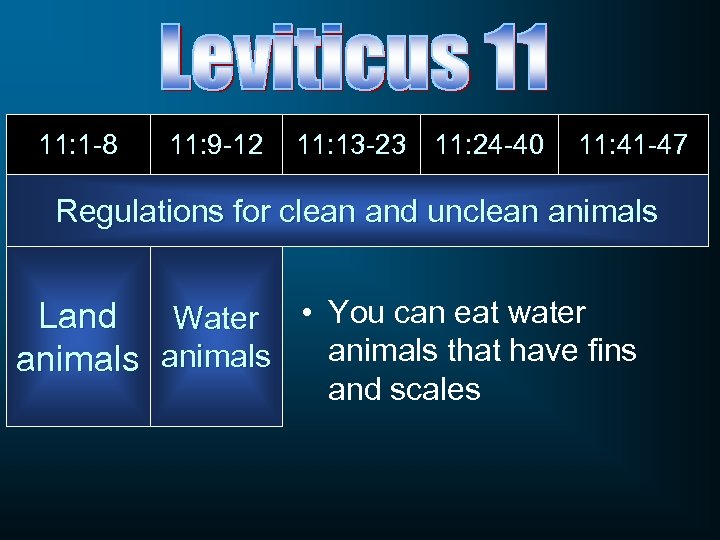 Leviticus 11

| 11:1-8 | 11:9-12 | 11:13-23 | 11:24-40 | 11:41-47 |
|---|---|---|---|---|
| Regulations for clean and unclean animals | | | | |
| Land animals | Water animals | | | |

• You can eat water animals that have fins and scales